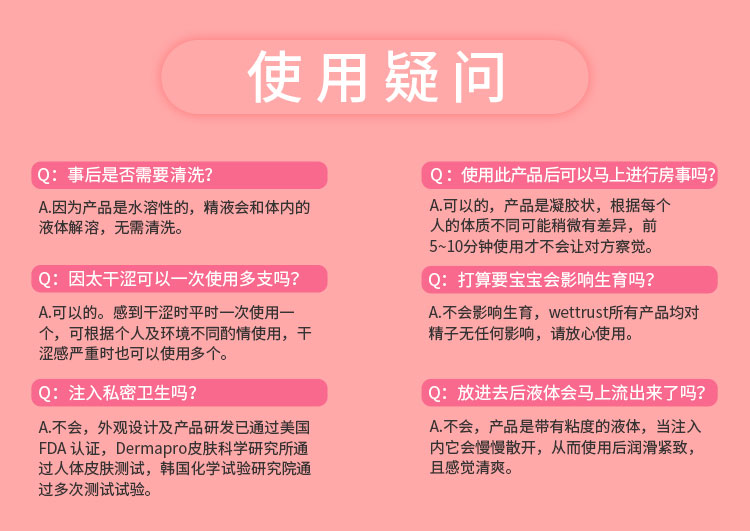 使用疑问

Q：事后是否需要清洗？

A.因为产品是水溶性的，精液会和体内的液体解溶，无需清洗。

Q：因太干涩可以一次使用多支吗？

A.可以的。感到干涩时平时一次使用一个，可根据个人及环境不同酌情使用，干涩感严重时也可以使用多个。

Q：注入私密卫生吗？

A.不会，外观设计及产品研发已通过美国FDA 认证，Dermapro皮肤科学研究所通过人体皮肤测试，韩国化学试验研究院通过多次测试试验。

Q：使用此产品后可以马上进行房事吗？

A.可以的，产品是凝胶状，根据每个人的体质不同可能稍微有差异，前5~10分钟使用才不会让对方察觉。

Q：打算要宝宝会影响生育吗？

A.不会影响生育，wettrust所有产品均对精子无任何影响，请放心使用。

Q：放进去后液体会马上流出来了吗？

A.不会，产品是带有粘度的液体，当注入内它会慢慢散开，从而使用后润滑紧致，且感觉清爽。